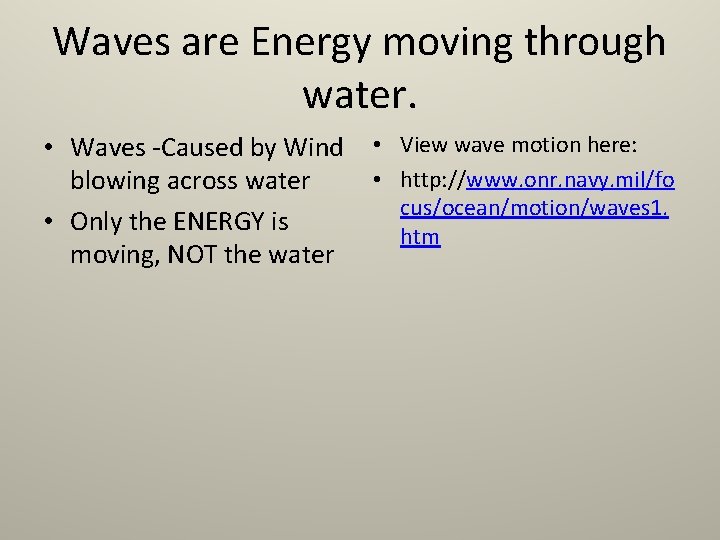 Waves are Energy moving through water.

• Waves -Caused by Wind blowing across water
• Only the ENERGY is moving, NOT the water

• View wave motion here:
• http://www.onr.navy.mil/focus/ocean/motion/waves1.htm